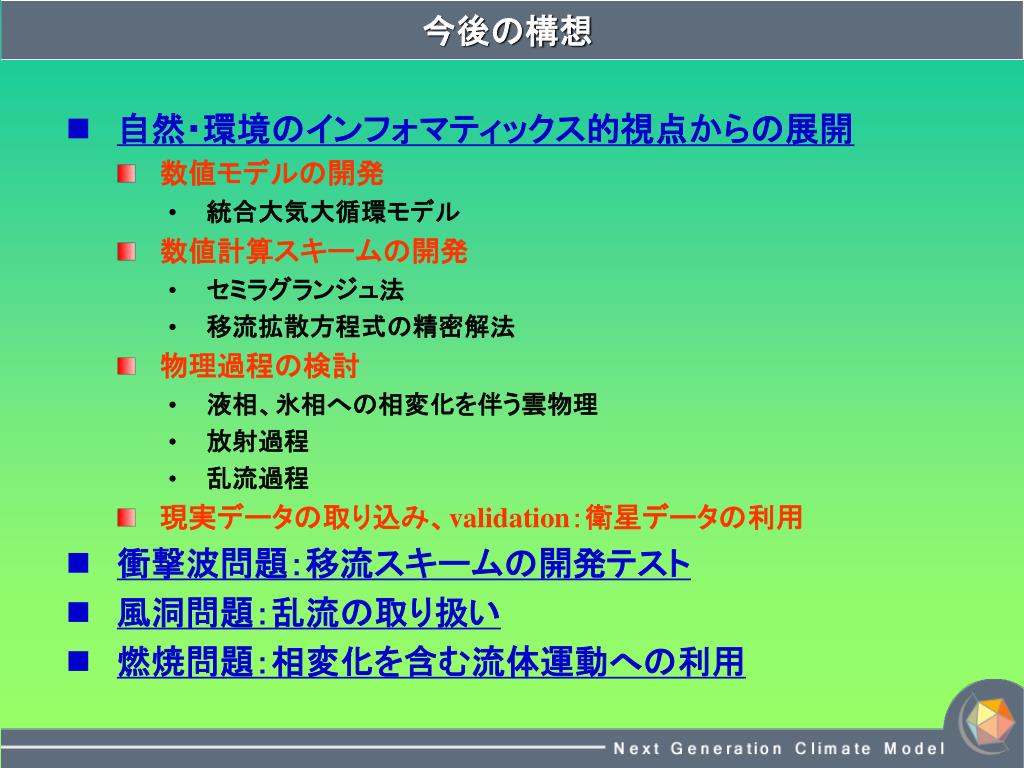 今後の構想

■ 自然・環境のインフォマティックス的視点からの展開
 数値モデルの開発
 • 統合大気大循環モデル
 数値計算スキームの開発
 • セミラグランジュ法
 • 移流拡散方程式の精密解法
 物理過程の検討
 • 液相、氷相への相変化を伴う雲物理
 • 放射過程
 • 乱流過程
 現実データの取り込み、validation：衛星データの利用
■ 衝撃波問題：移流スキームの開発テスト
■ 風洞問題：乱流の取り扱い
■ 燃焼問題：相変化を含む流体運動への利用

Next Generation Climate Model